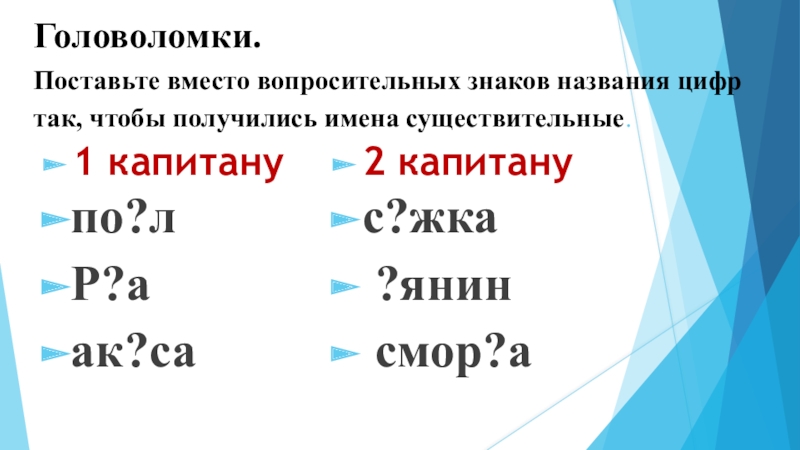 Головоломки.

Поставьте вместо вопросительных знаков названия цифр так, чтобы получились имена существительные.

1 капитану

по?л

Р?а

ак?са

2 капитану

с?жка

?янин

смор?а